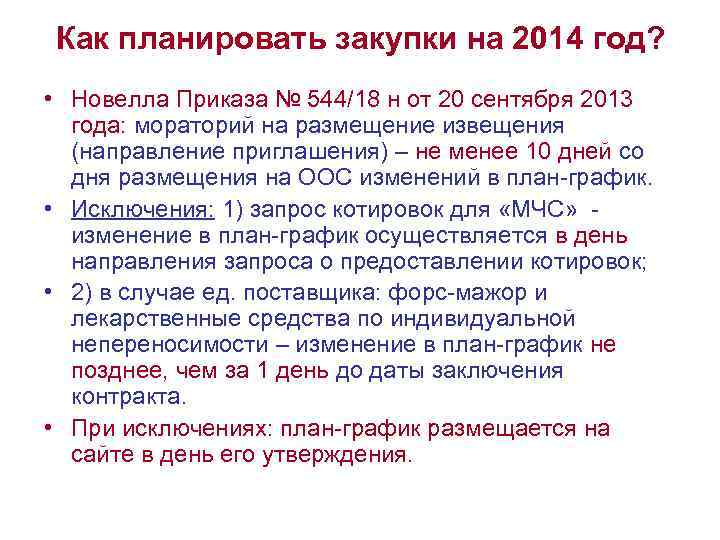 Как планировать закупки на 2014 год?

• Новелла Приказа № 544/18 н от 20 сентября 2013 года: мораторий на размещение извещения (направление приглашения) – не менее 10 дней со дня размещения на ООС изменений в план-график.

• Исключения: 1) запрос котировок для «МЧС» - изменение в план-график осуществляется в день направления запроса о предоставлении котировок;

• 2) в случае ед. поставщика: форс-мажор и лекарственные средства по индивидуальной непереносимости – изменение в план-график не позднее, чем за 1 день до даты заключения контракта.

• При исключениях: план-график размещается на сайте в день его утверждения.